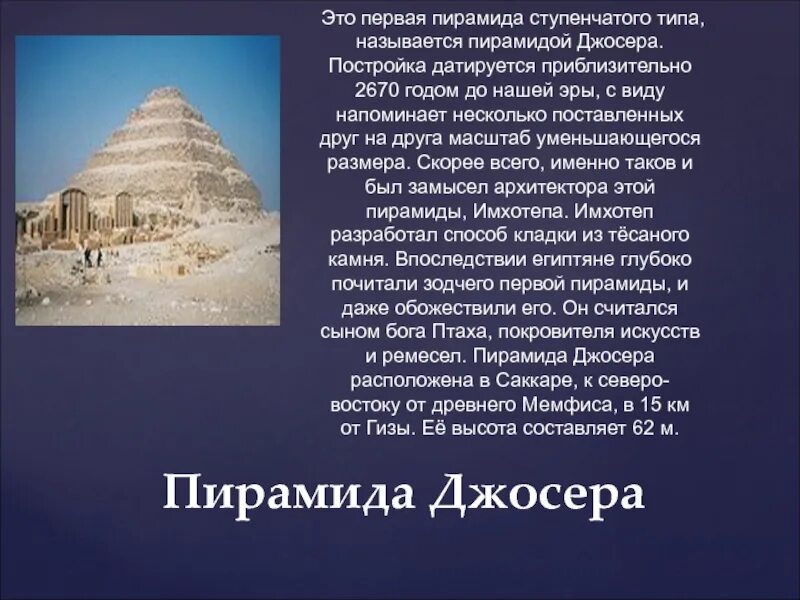 Это первая пирамида ступенчатого типа, называется пирамидой Джосера. Постройка датируется приблизительно 2670 годом до нашей эры, с виду напоминает несколько поставленных друг на друга масштаб уменьшающегося размера. Скорее всего, именно таков и был замысел архитектора этой пирамиды, Имхотепа. Имхотеп разработал способ кладки из тёсаного камня. Впоследствии египтяне глубоко почитали зодчего первой пирамиды, и даже обожествили его. Он считался сыном бога Птаха, покровителя искусств и ремесел. Пирамида Джосера расположена в Саккаре, к северо-востоку от древнего Мемфиса, в 15 км от Гизы. Её высота составляет 62 м.

Пирамида Джосера